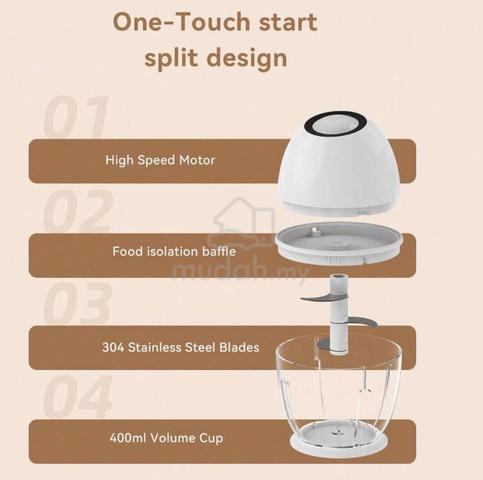 One-Touch start
split design

01

High Speed Motor

02

Food isolation baffle

mudah.my

03

304 Stainless Steel Blades

04

400ml Volume Cup